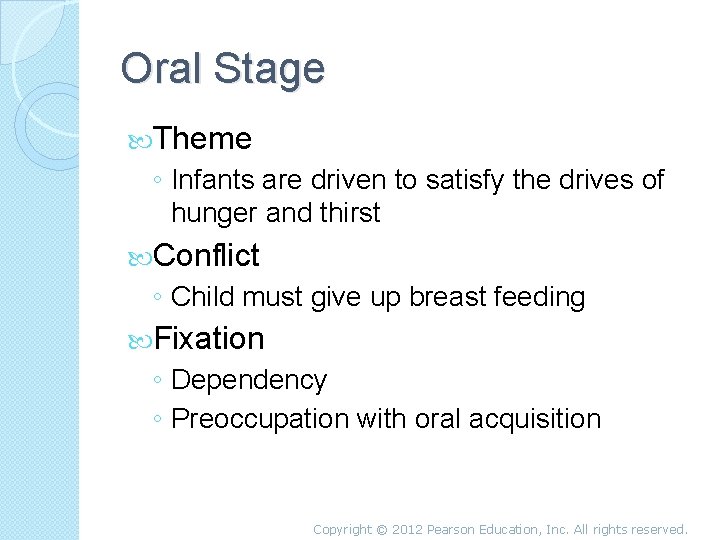 Oral Stage

Theme
◦ Infants are driven to satisfy the drives of hunger and thirst

Conflict
◦ Child must give up breast feeding

Fixation
◦ Dependency
◦ Preoccupation with oral acquisition

Copyright © 2012 Pearson Education, Inc. All rights reserved.